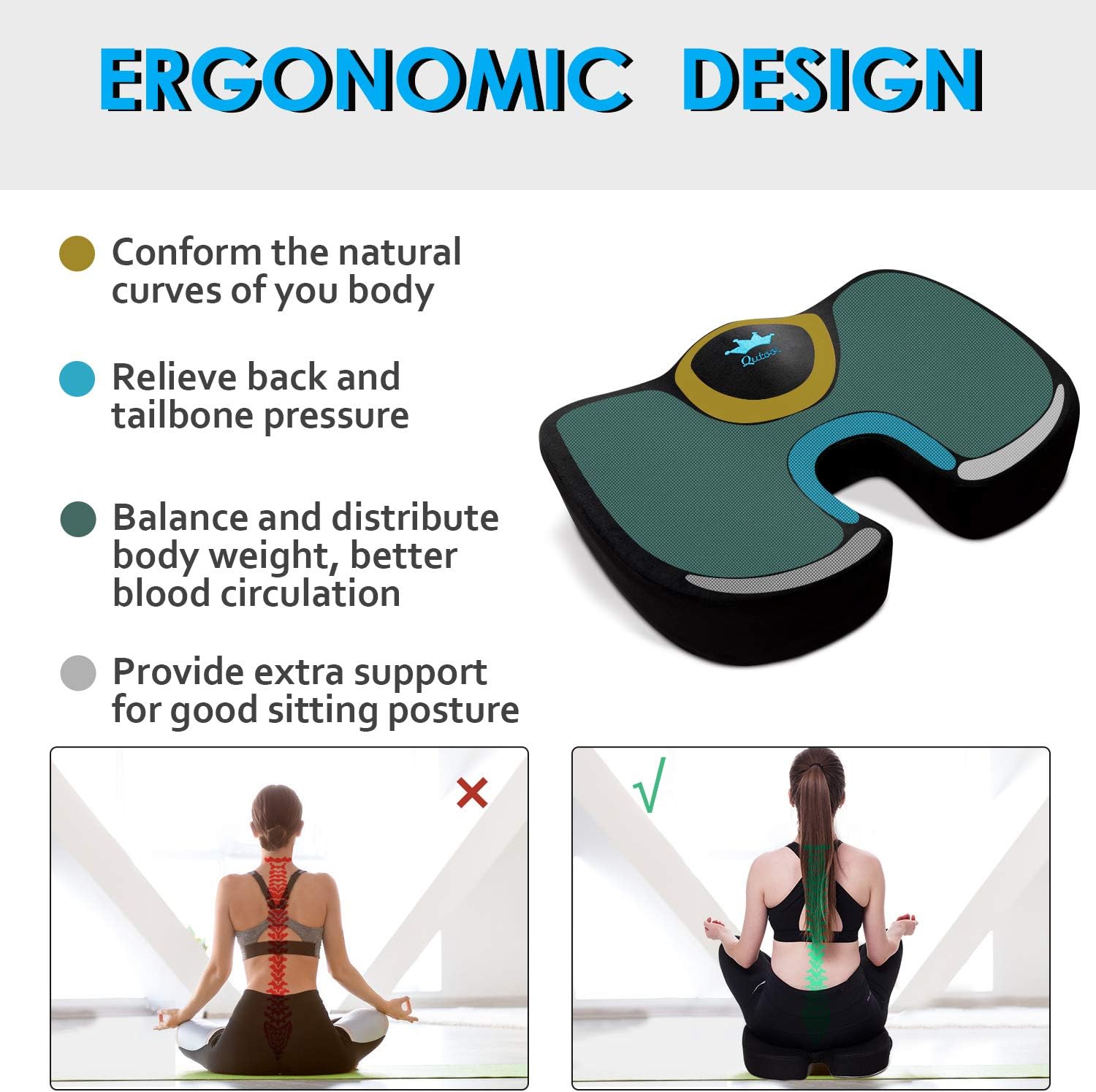 ERGONOMIC DESIGN

Conform the natural curves of you body

Relieve back and tailbone pressure

Balance and distribute body weight, better blood circulation

Provide extra support for good sitting posture

Qutool

×

√